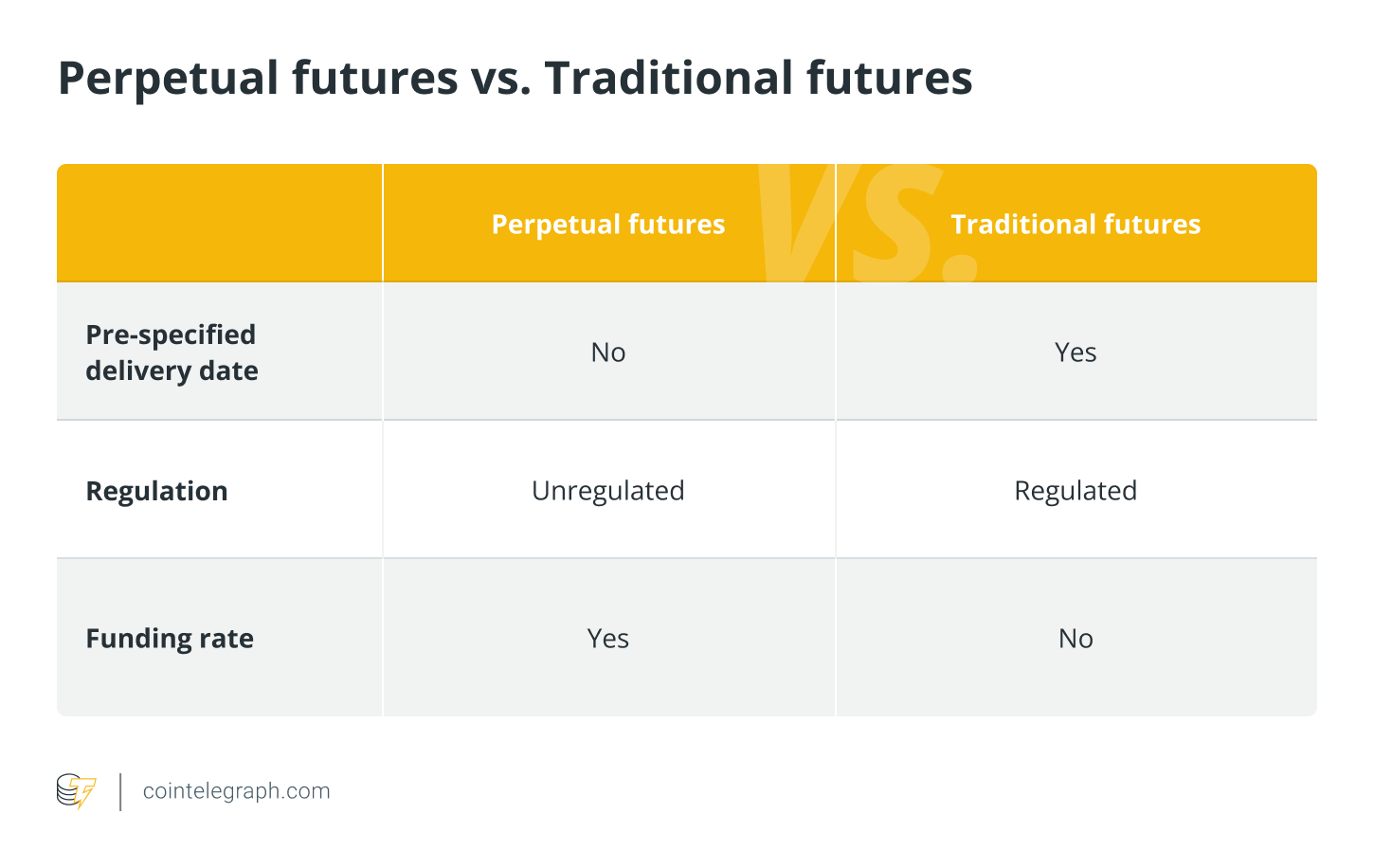 Perpetual futures vs. Traditional futures

| | Perpetual futures | Traditional futures |
|---|---|---|
| Pre-specified delivery date | No | Yes |
| Regulation | Unregulated | Regulated |
| Funding rate | Yes | No |

VS.

cointelegraph.com